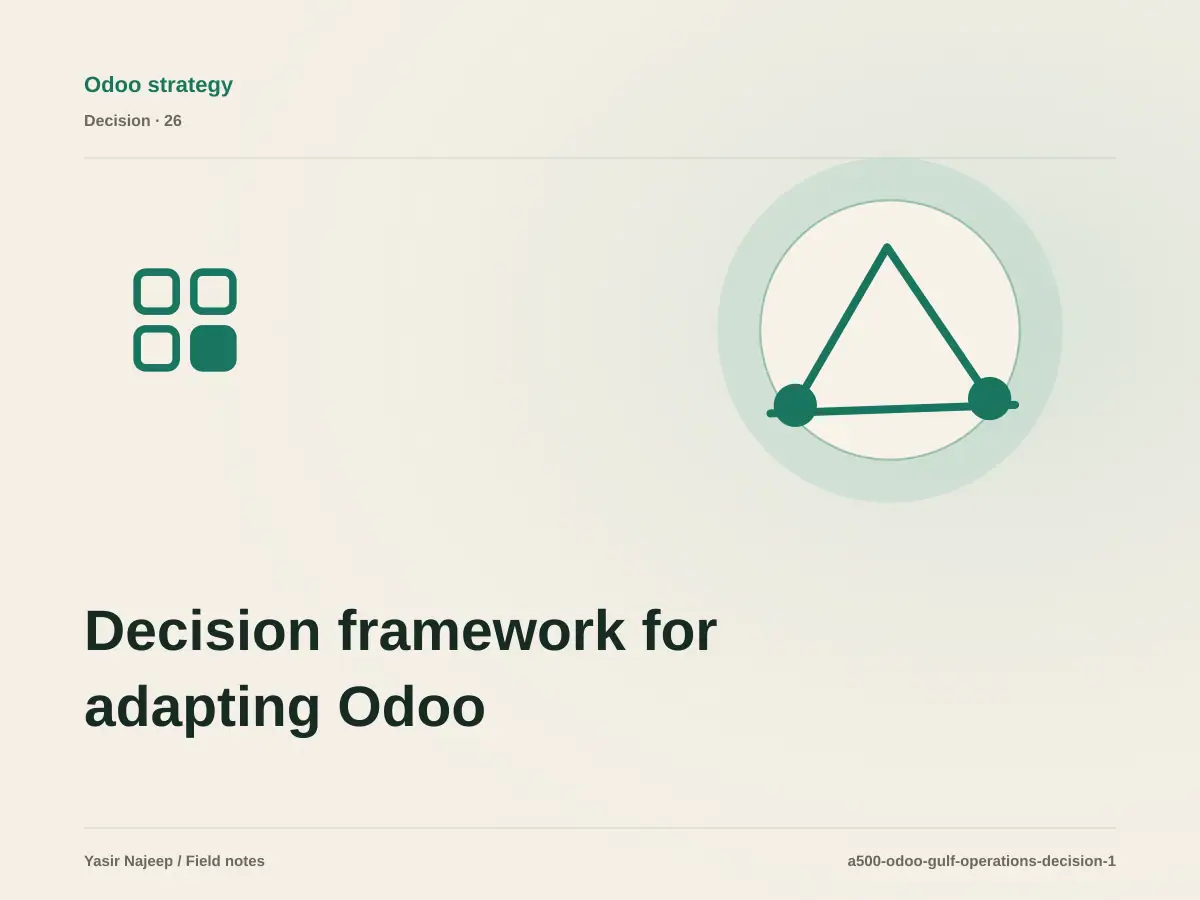 Odoo strategy

Decision · 26

Decision framework for adapting Odoo

Yasir Najeep / Field notes

a500-odoo-gulf-operations-decision-1